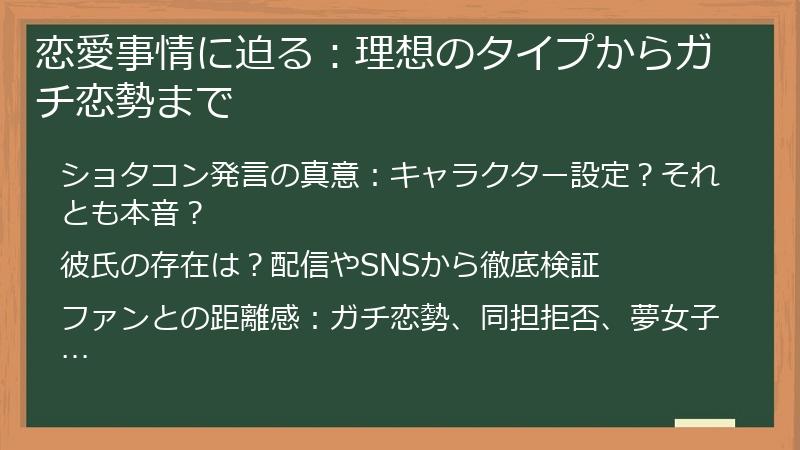 恋愛事情に迫る：理想のタイプからガチ恋勢まで

ショタコン発言の真意：キャラクター設定？それとも本音？

彼氏の存在は？配信やSNSから徹底検証

ファンとの距離感：ガチ恋勢、同担拒否、夢女子…